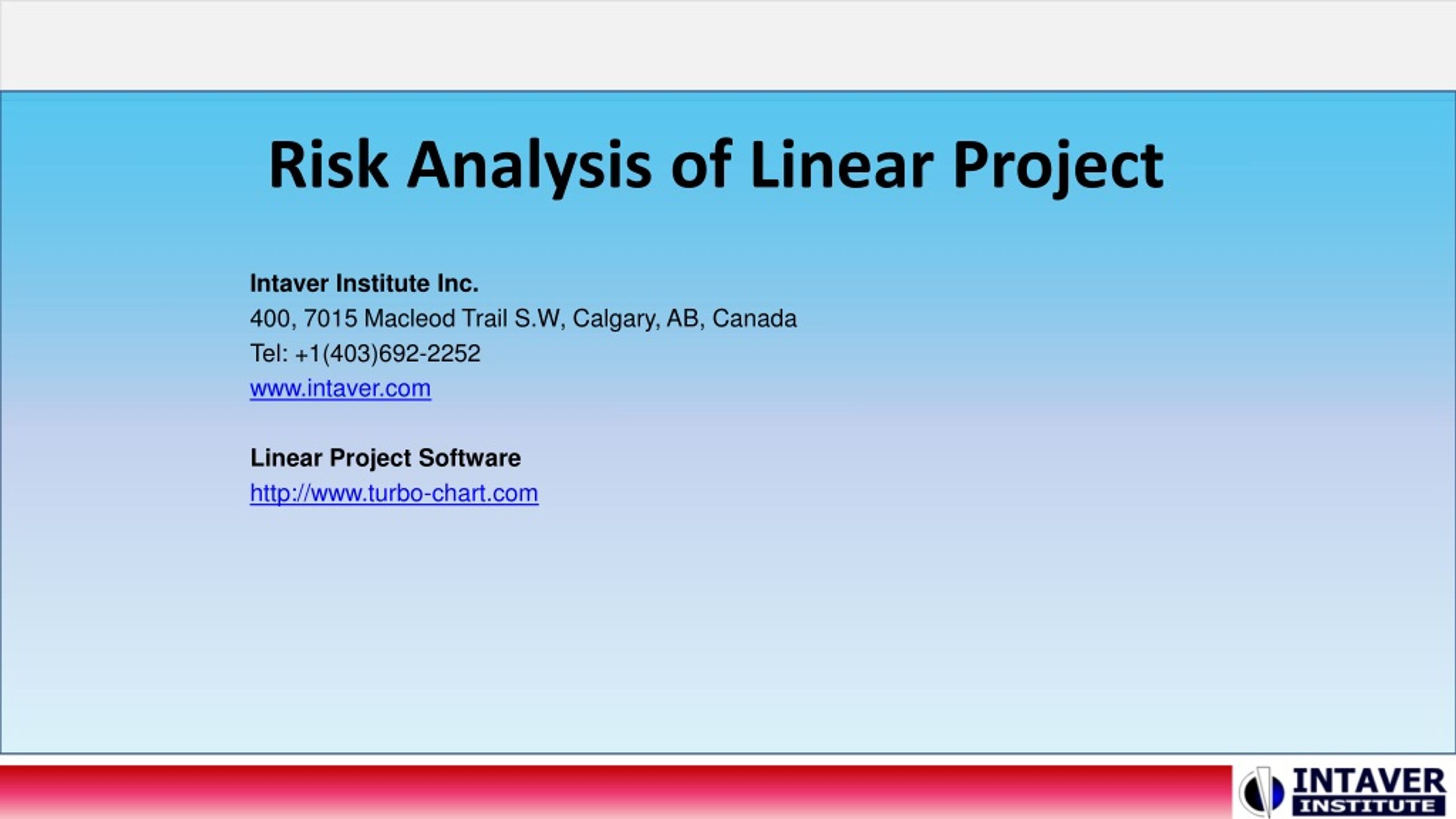 Risk Analysis of Linear Project

Intaver Institute Inc.
400, 7015 Macleod Trail S.W, Calgary, AB, Canada
Tel: +1(403)692-2252
www.intaver.com

Linear Project Software
http://www.turbo-chart.com

INTAVER INSTITUTE